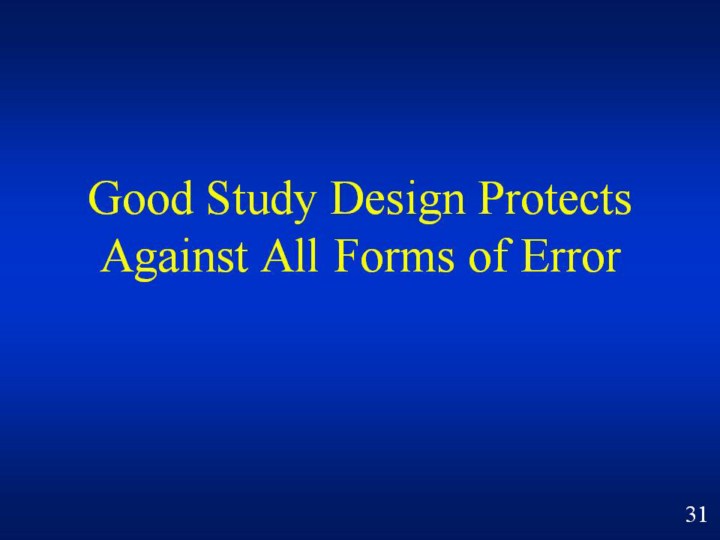 Good Study Design Protects Against All Forms of Error

31